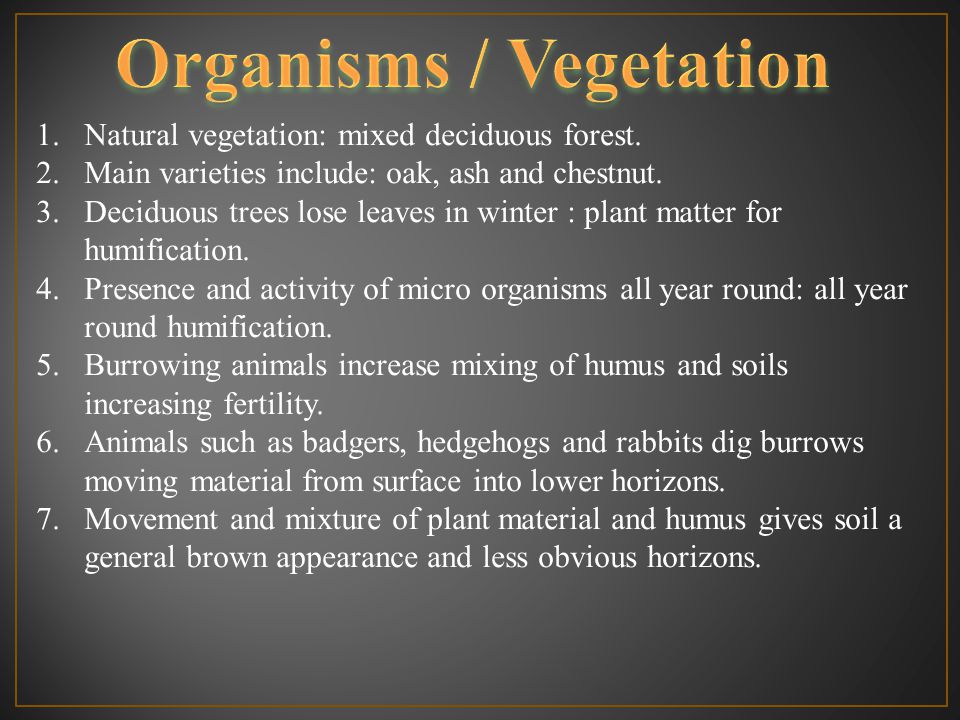 Organisms / Vegetation

1. Natural vegetation: mixed deciduous forest.
2. Main varieties include: oak, ash and chestnut.
3. Deciduous trees lose leaves in winter : plant matter for humification.
4. Presence and activity of micro organisms all year round: all year round humification.
5. Burrowing animals increase mixing of humus and soils increasing fertility.
6. Animals such as badgers, hedgehogs and rabbits dig burrows moving material from surface into lower horizons.
7. Movement and mixture of plant material and humus gives soil a general brown appearance and less obvious horizons.